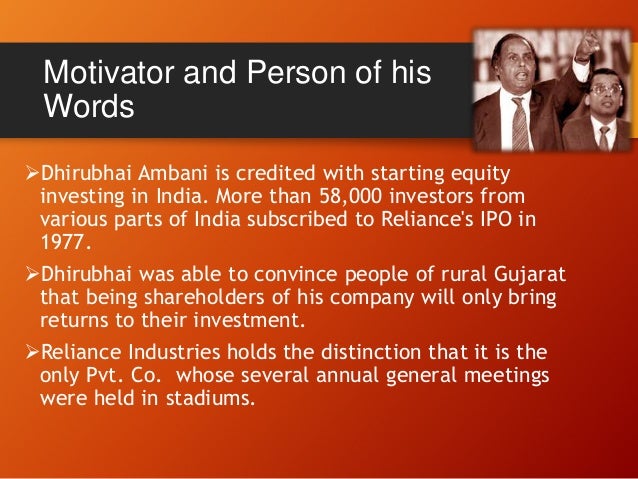 Motivator and Person of his Words

➢Dhirubhai Ambani is credited with starting equity investing in India. More than 58,000 investors from various parts of India subscribed to Reliance's IPO in 1977.

➢Dhirubhai was able to convince people of rural Gujarat that being shareholders of his company will only bring returns to their investment.

➢Reliance Industries holds the distinction that it is the only Pvt. Co. whose several annual general meetings were held in stadiums.